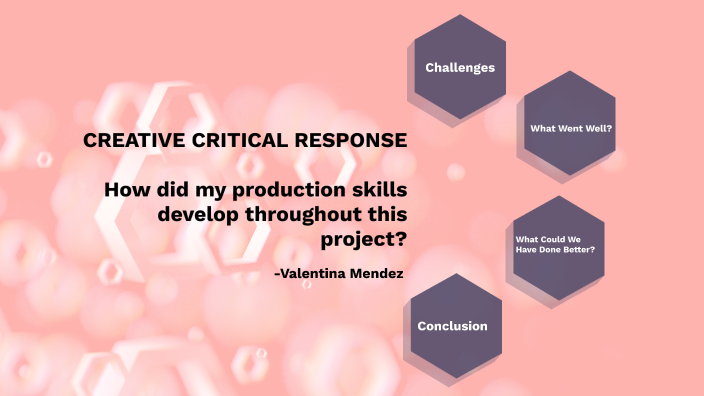 CREATIVE CRITICAL RESPONSE

How did my production skills develop throughout this project?

-Valentina Mendez

Challenges

What Went Well?

What Could We Have Done Better?

Conclusion